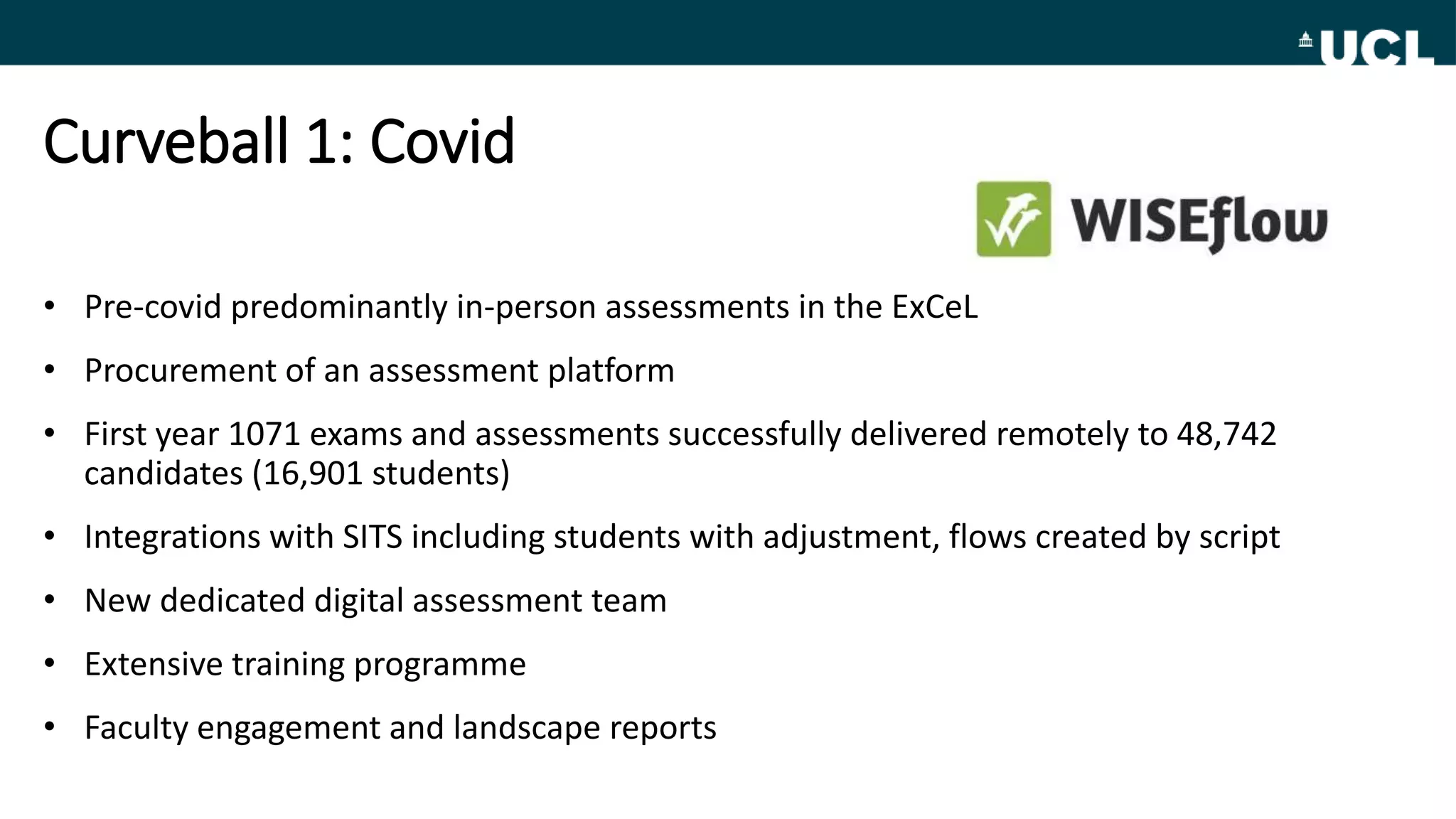 UCL

Curveball 1: Covid

WISEflow

• Pre-covid predominantly in-person assessments in the ExCeL
• Procurement of an assessment platform
• First year 1071 exams and assessments successfully delivered remotely to 48,742 candidates (16,901 students)
• Integrations with SITS including students with adjustment, flows created by script
• New dedicated digital assessment team
• Extensive training programme
• Faculty engagement and landscape reports